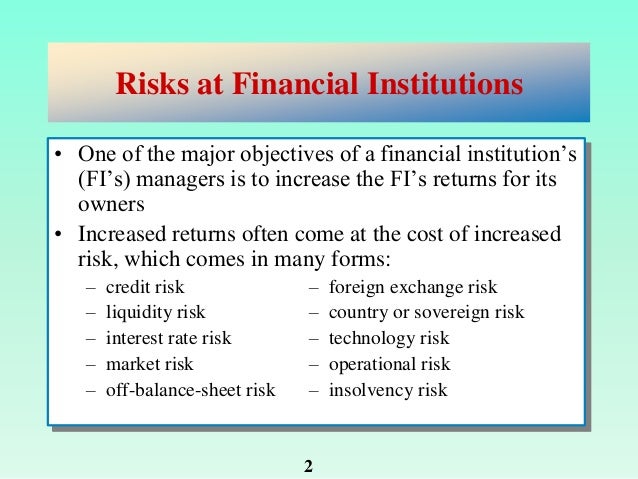 Risks at Financial Institutions

• One of the major objectives of a financial institution's (FI's) managers is to increase the FI's returns for its owners

• Increased returns often come at the cost of increased risk, which comes in many forms:
– credit risk
– liquidity risk
– interest rate risk
– market risk
– off-balance-sheet risk
– foreign exchange risk
– country or sovereign risk
– technology risk
– operational risk
– insolvency risk

2